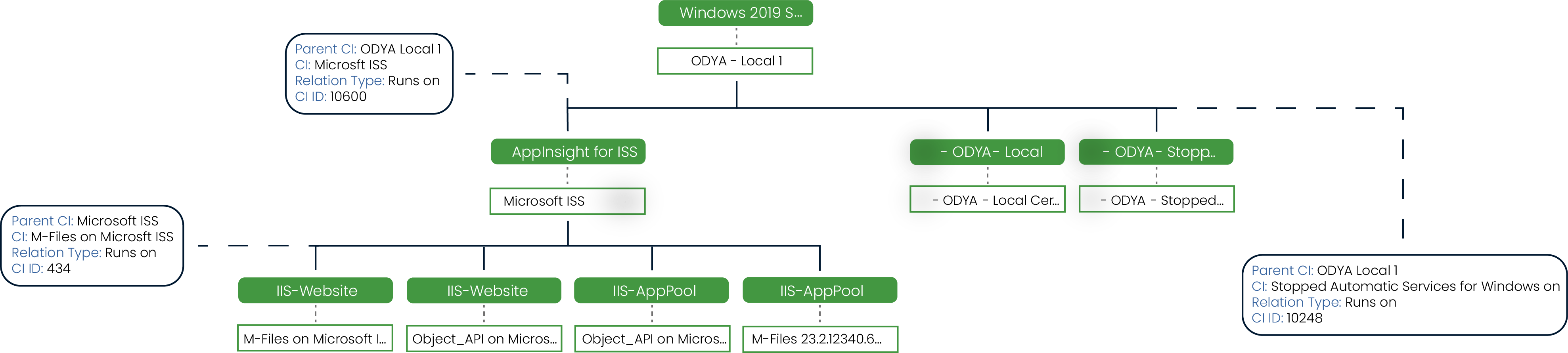 Windows 2019 S...

ODYA - Local 1

Parent CI: ODYA Local 1
CI: Microsft ISS
Relation Type: Runs on
CI ID: 10600

AppInsight for ISS

Microsoft ISS

- ODYA- Local

- ODYA - Local Cer...

- ODYA- Stopp...

- ODYA - Stopped...

Parent CI: Microsoft ISS
CI: M-Files on Microsft ISS
Relation Type: Runs on
CI ID: 434

IIS-Website

M-Files on Microsoft I...

IIS-Website

Object_API on Micros...

IIS-AppPool

Object_API on Micros...

IIS-AppPool

M-Files 23.2.12340.6...

Parent CI: ODYA Local 1
CI: Stopped Automatic Services for Windows on
Relation Type: Runs on
CI ID: 10248